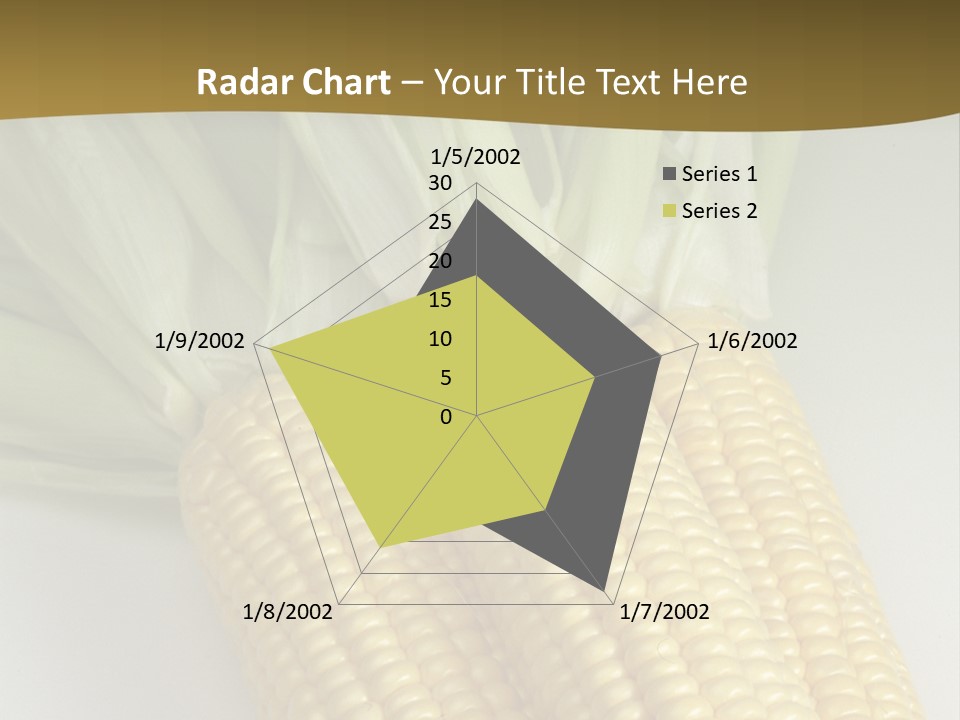 Radar Chart – Your Title Text Here

1/5/2002
30
25
20
15
10
5
0
1/6/2002
1/7/2002
1/8/2002
1/9/2002

Series 1
Series 2